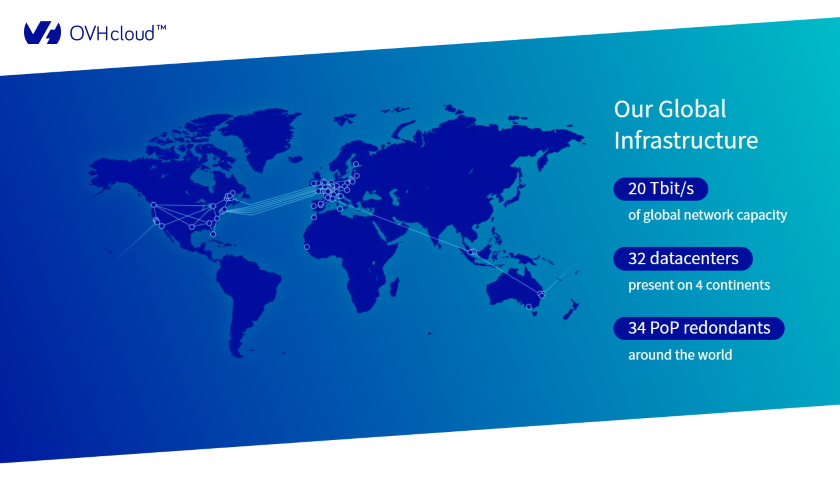 OVHcloud™

Our Global Infrastructure

20 Tbit/s
of global network capacity

32 datacenters
present on 4 continents

34 PoP redondants
around the world